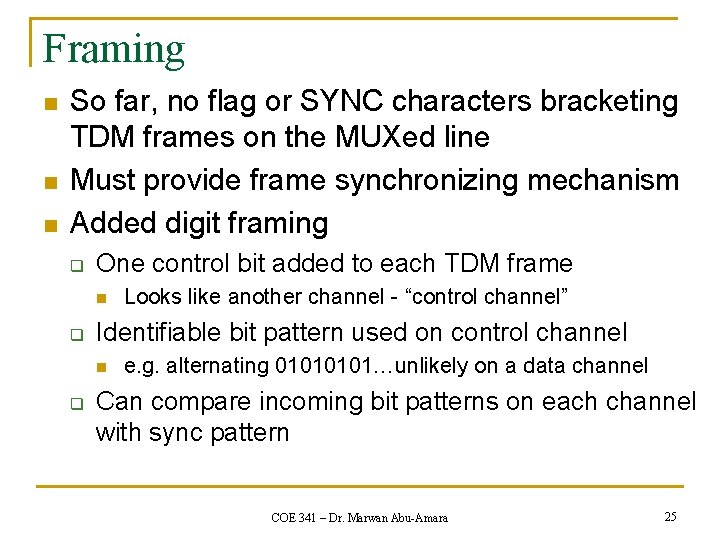 Framing

So far, no flag or SYNC characters bracketing TDM frames on the MUXed line

Must provide frame synchronizing mechanism

Added digit framing

One control bit added to each TDM frame

Looks like another channel - “control channel”

Identifiable bit pattern used on control channel

e.g. alternating 01010101…unlikely on a data channel

Can compare incoming bit patterns on each channel with sync pattern

COE 341 – Dr. Marwan Abu-Amara

25